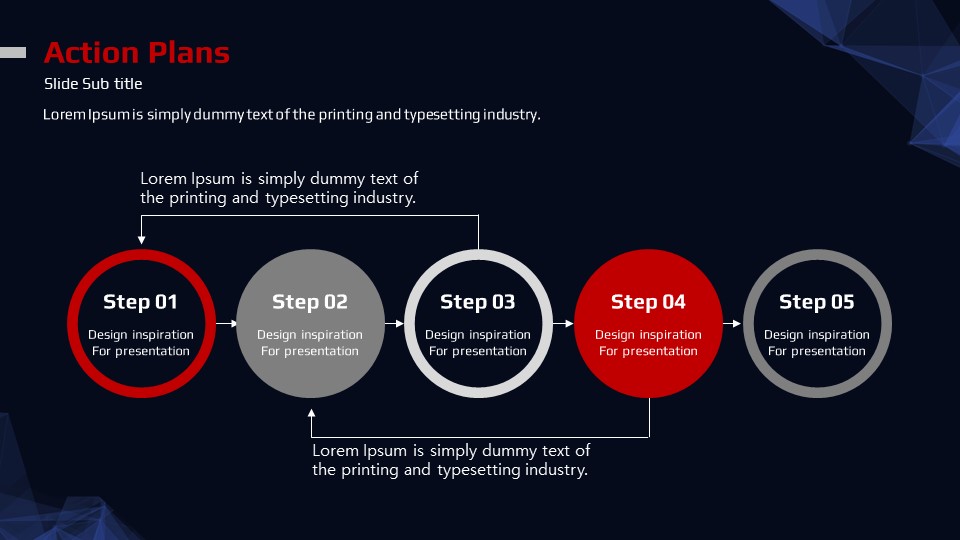 Action Plans

Slide Sub title

Lorem Ipsum is simply dummy text of the printing and typesetting industry.

Lorem Ipsum is simply dummy text of the printing and typesetting industry.

Step 01
Design inspiration For presentation

Step 02
Design inspiration For presentation

Step 03
Design inspiration For presentation

Step 04
Design inspiration For presentation

Step 05
Design inspiration For presentation

Lorem Ipsum is simply dummy text of the printing and typesetting industry.